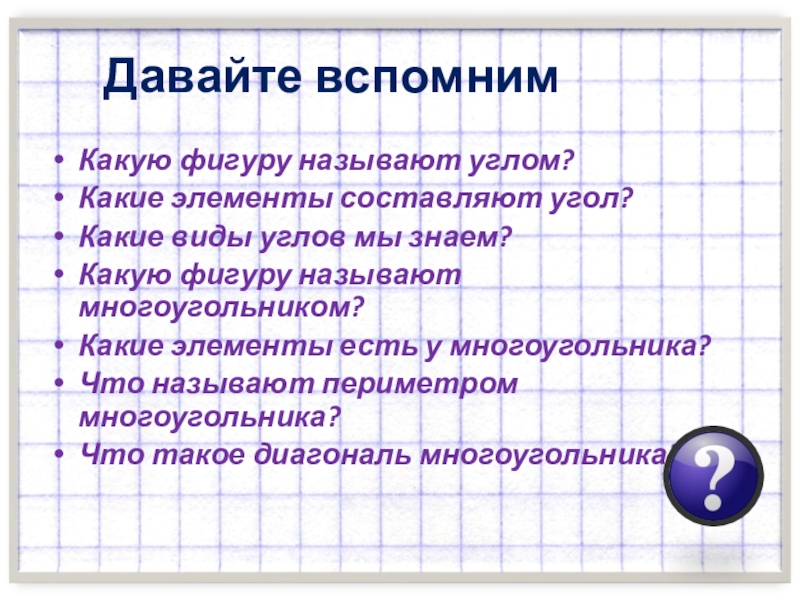 Давайте вспомним

• Какую фигуру называют углом?
• Какие элементы составляют угол?
• Какие виды углов мы знаем?
• Какую фигуру называют многоугольником?
• Какие элементы есть у многоугольника?
• Что называют периметром многоугольника?
• Что такое диагональ многоугольника

?